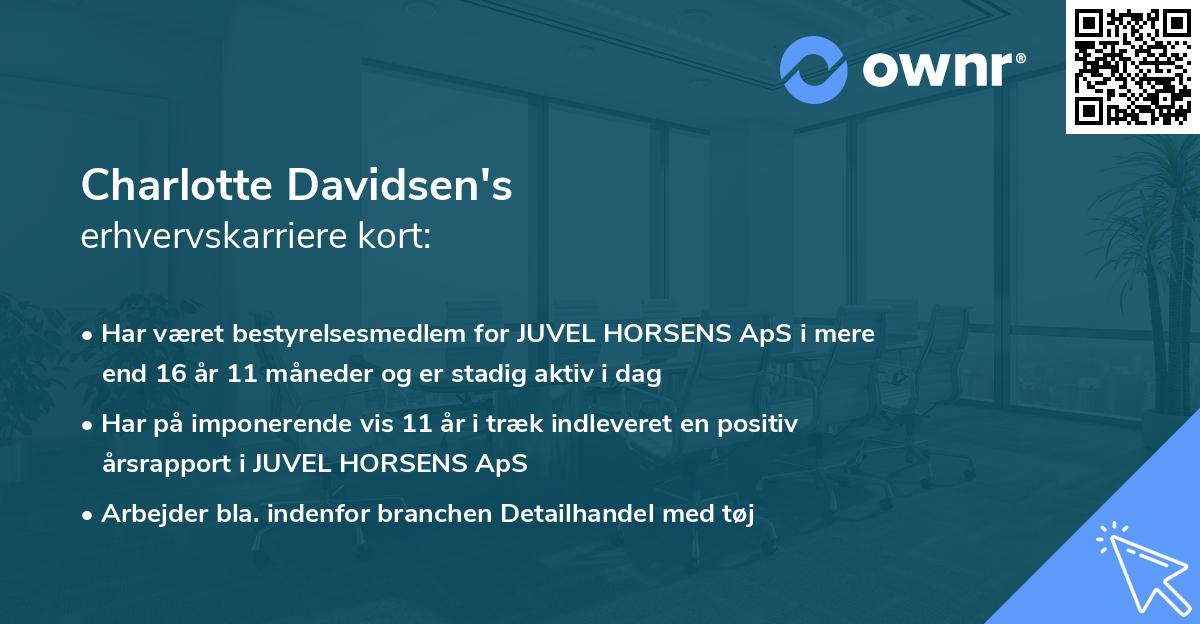 ownr®

Charlotte Davidsen's
erhvervskarriere kort:

• Har været bestyrelsesmedlem for JUVEL HORSENS ApS i mere end 16 år 11 måneder og er stadig aktiv i dag

• Har på imponerende vis 11 år i træk indleveret en positiv årsrapport i JUVEL HORSENS ApS

• Arbejder bla. indenfor branchen Detailhandel med tøj